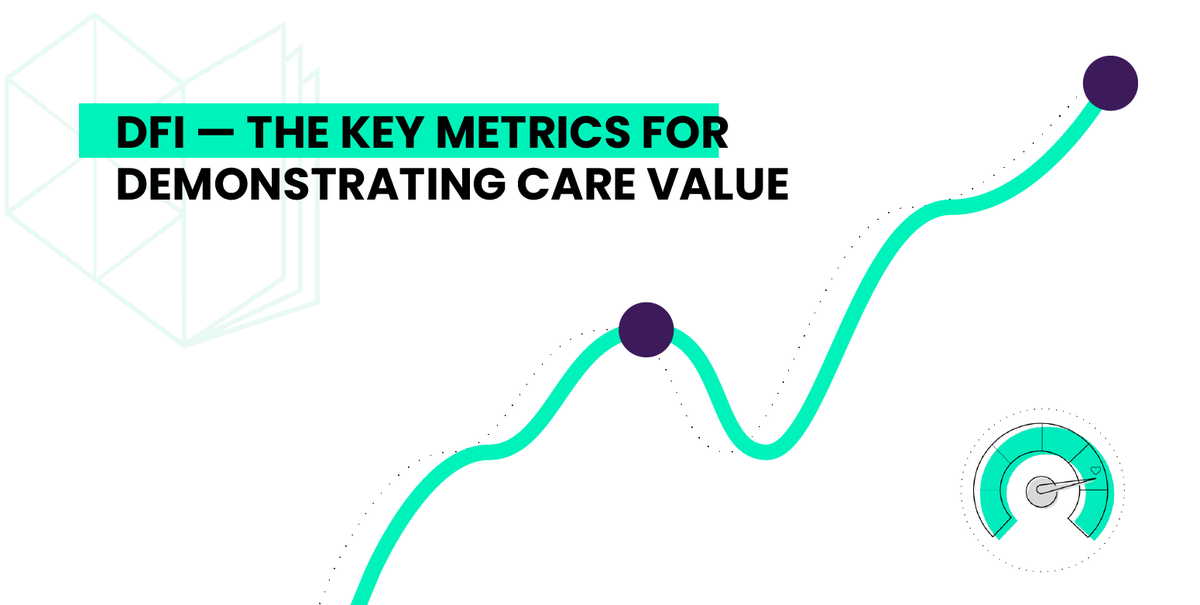 DFI — THE KEY METRICS FOR DEMONSTRATING CARE VALUE